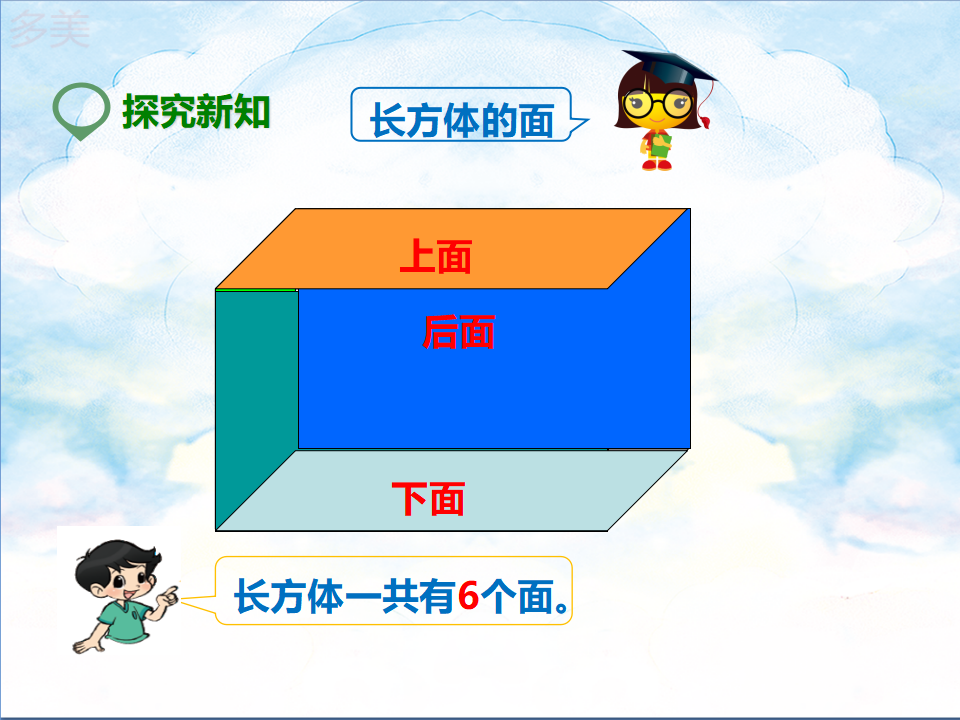 多美

探究新知

长方体的面

上面

后面

下面

长方体一共有6个面。